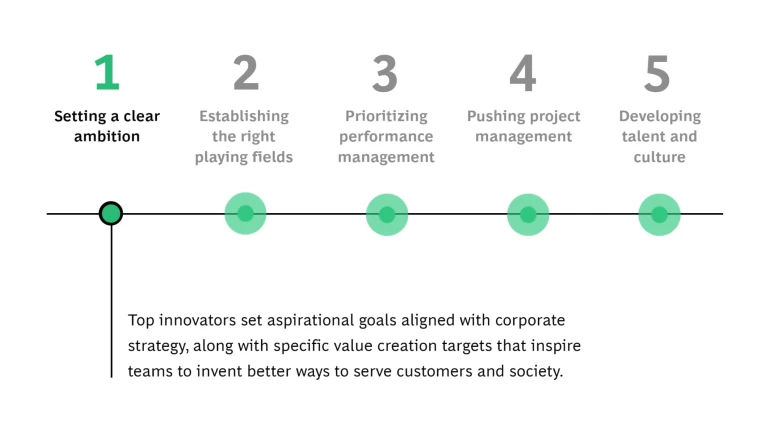 1
Setting a clear ambition

2
Establishing the right playing fields

3
Prioritizing performance management

4
Pushing project management

5
Developing talent and culture

Top innovators set aspirational goals aligned with corporate strategy, along with specific value creation targets that inspire teams to invent better ways to serve customers and society.